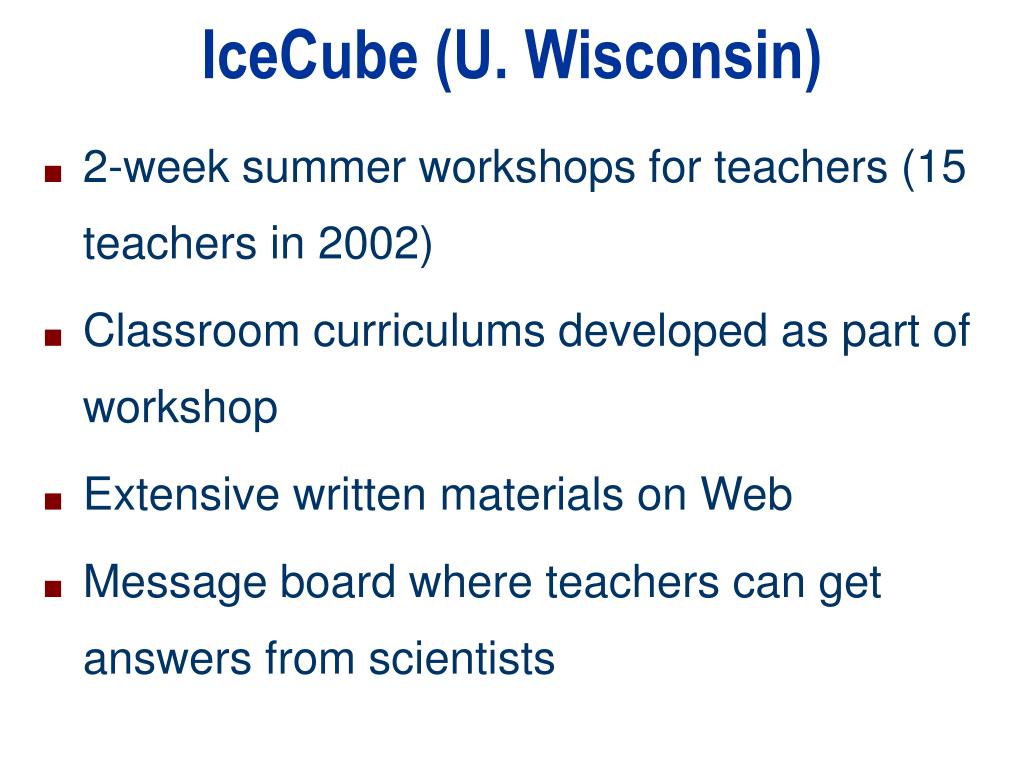 IceCube (U. Wisconsin)

■ 2-week summer workshops for teachers (15 teachers in 2002)

■ Classroom curriculums developed as part of workshop

■ Extensive written materials on Web

■ Message board where teachers can get answers from scientists